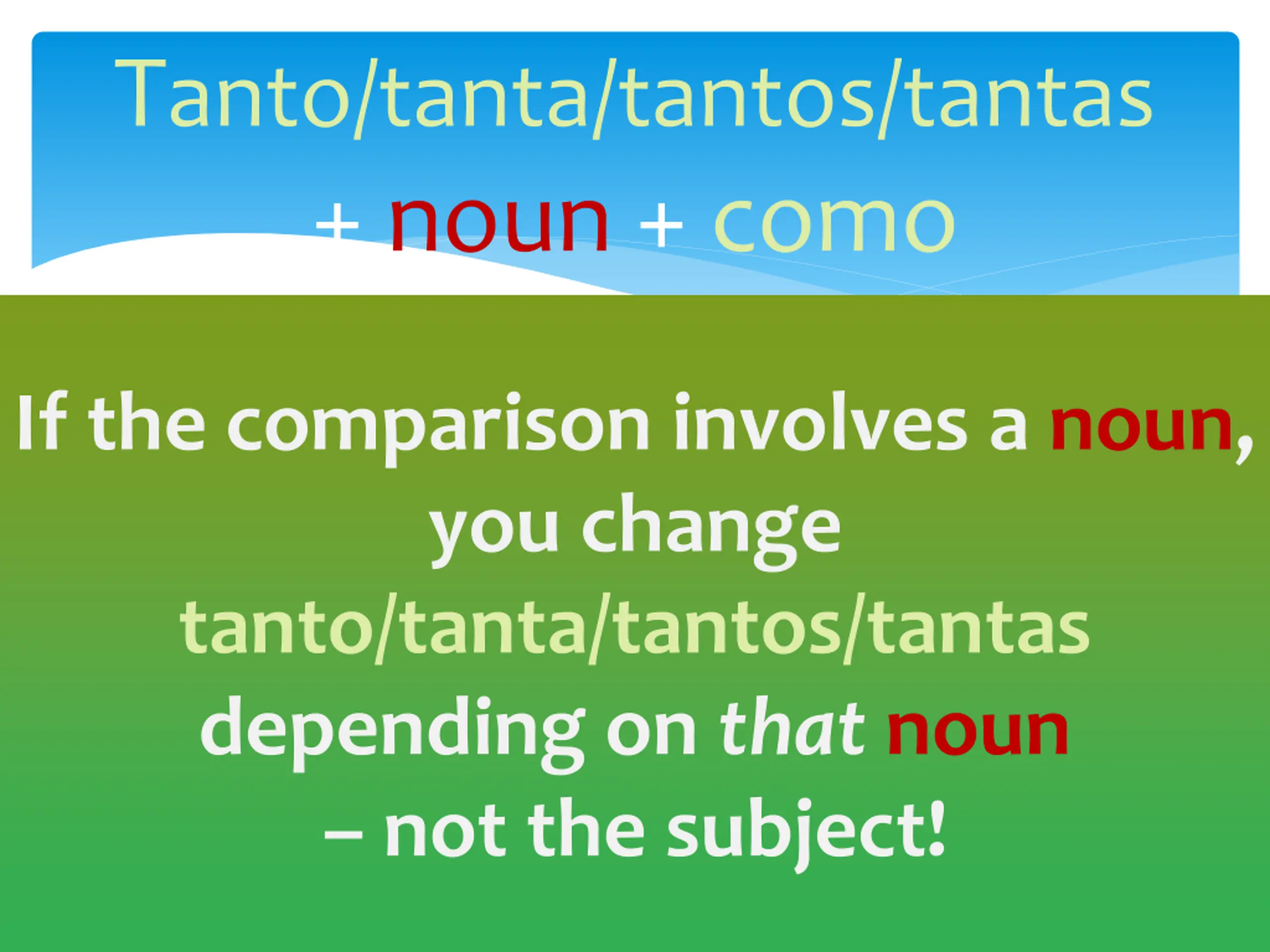 Tanto/tanta/tantos/tantas + noun + como

If the comparison involves a noun, you change tanto/tanta/tantos/tantas depending on that noun – not the subject!